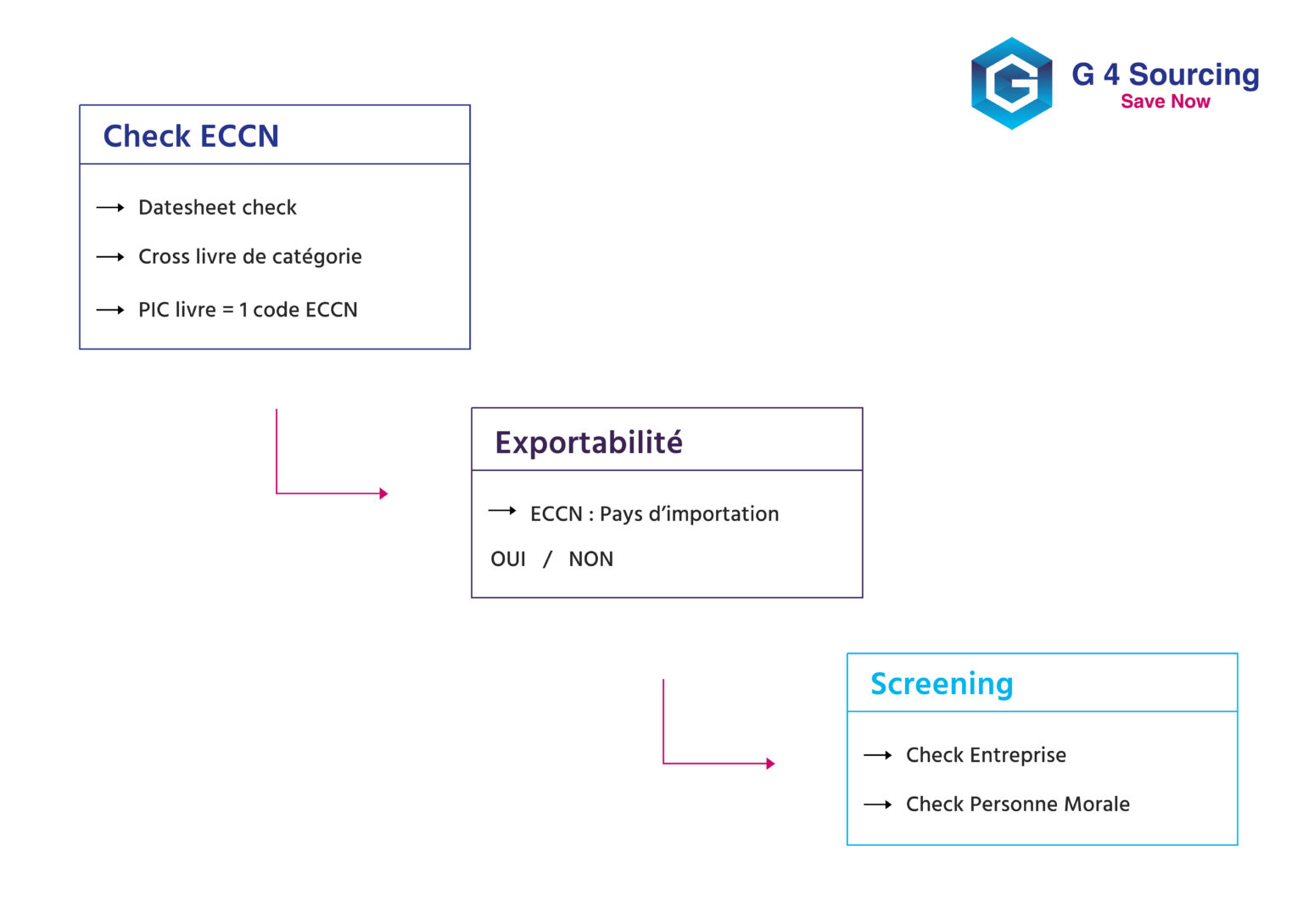 G 4 Sourcing
Save Now

Check ECCN

→ Datesheet check

→ Cross livre de catégorie

→ PIC livre = 1 code ECCN

Exportabilité

→ ECCN : Pays d'importation

OUI / NON

Screening

→ Check Entreprise

→ Check Personne Morale